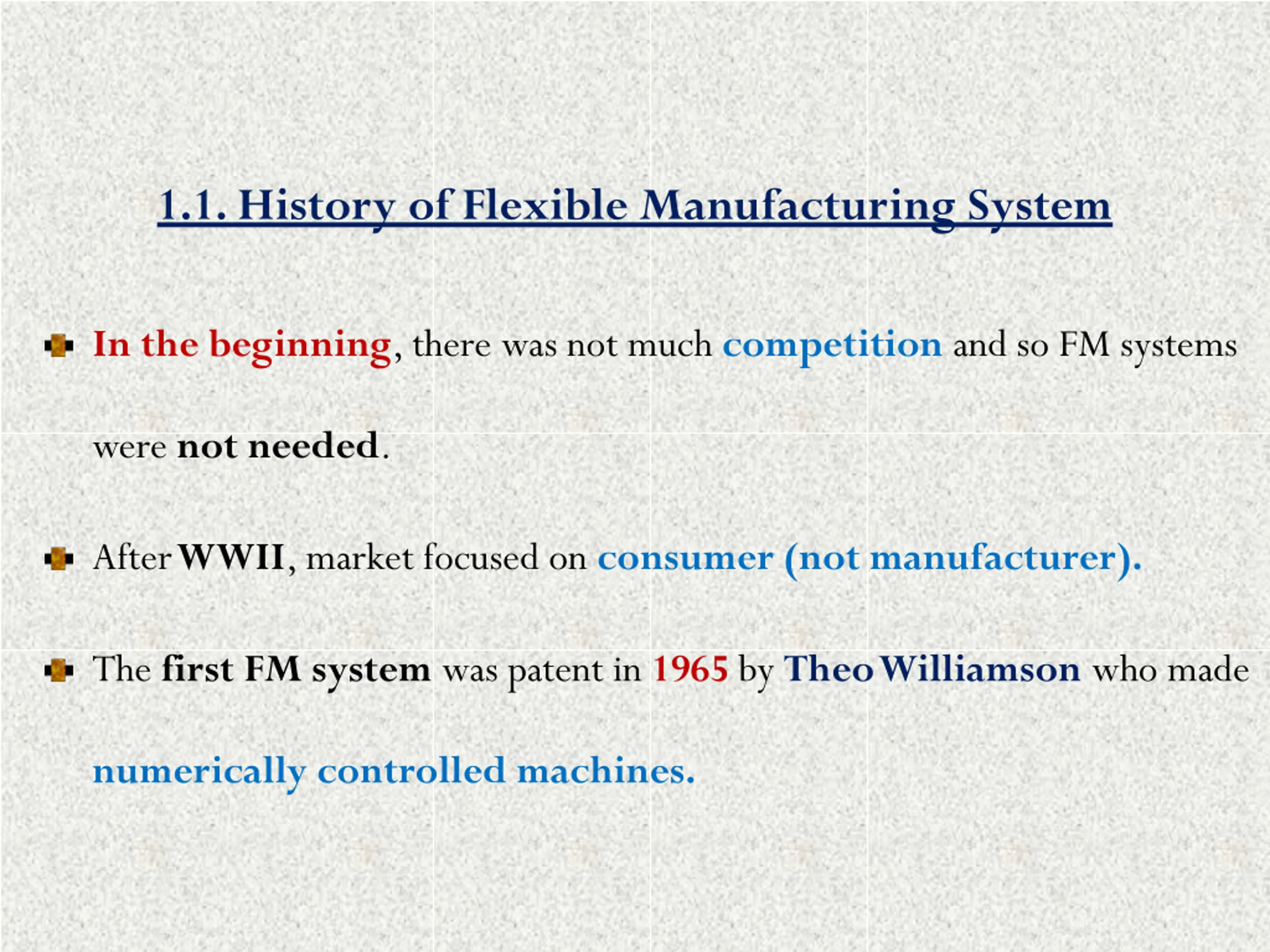 1.1. History of Flexible Manufacturing System

In the beginning, there was not much competition and so FM systems were not needed.

After WWII, market focused on consumer (not manufacturer).

The first FM system was patent in 1965 by Theo Williamson who made numerically controlled machines.